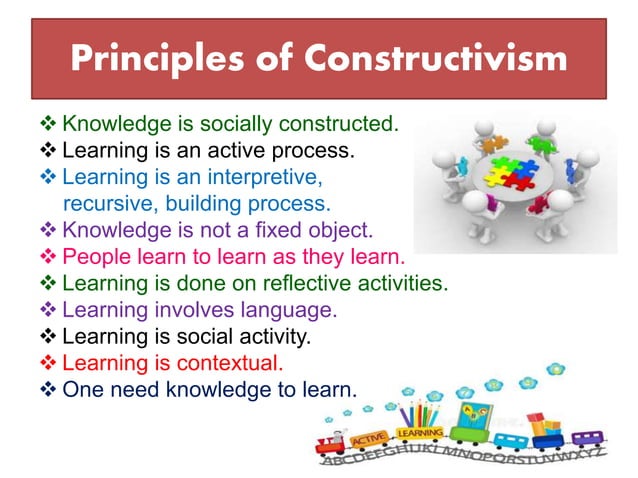 Principles of Constructivism

❖ Knowledge is socially constructed.
❖ Learning is an active process.
❖ Learning is an interpretive, recursive, building process.
❖ Knowledge is not a fixed object.
❖ People learn to learn as they learn.
❖ Learning is done on reflective activities.
❖ Learning involves language.
❖ Learning is social activity.
❖ Learning is contextual.
❖ One need knowledge to learn.

ACTIVE LEARNING

ABCDEFGHIJKLMNOPQRSTUVWXYZ